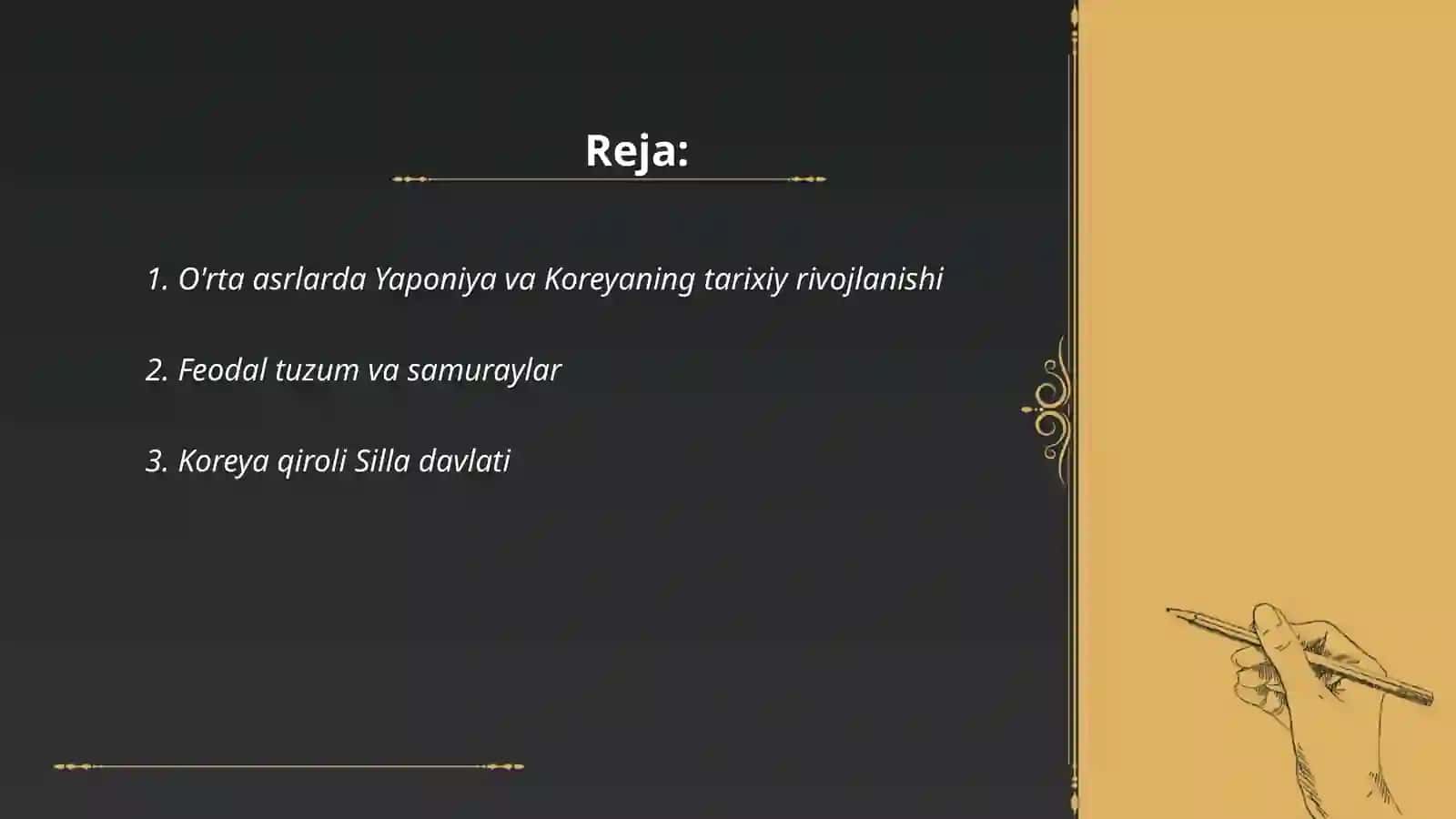 Reja:

1. O'rta asrlarda Yaponiya va Koreyaning tarixiy rivojlanishi

2. Feodal tuzum va samuraylar

3. Koreya qiroli Silla davlati